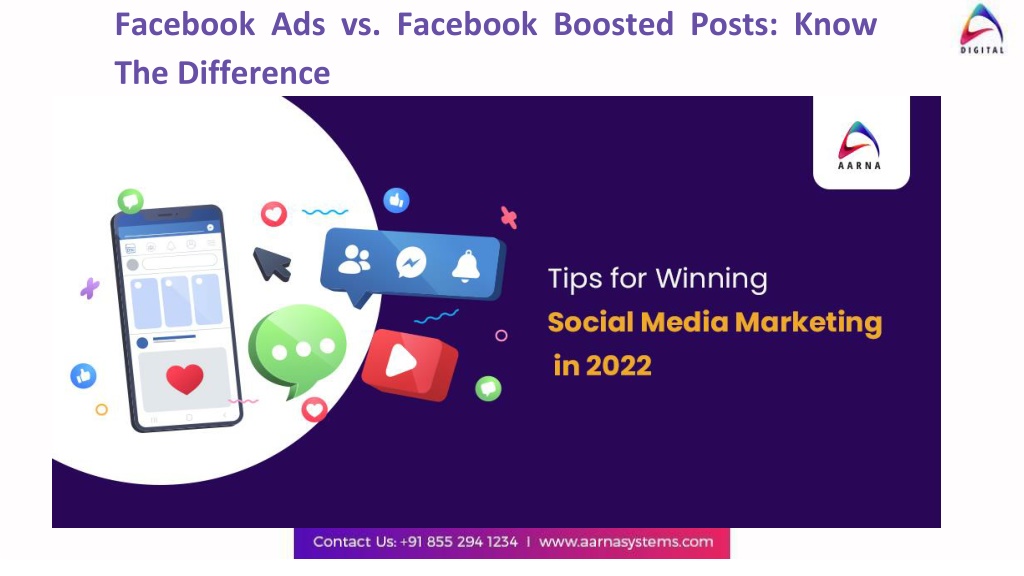 Facebook Ads vs. Facebook Boosted Posts: Know The Difference

DIGITAL

AARNA

Tips for Winning
Social Media Marketing
in 2022

Contact Us: +91 855 294 1234 | www.aarnasystems.com